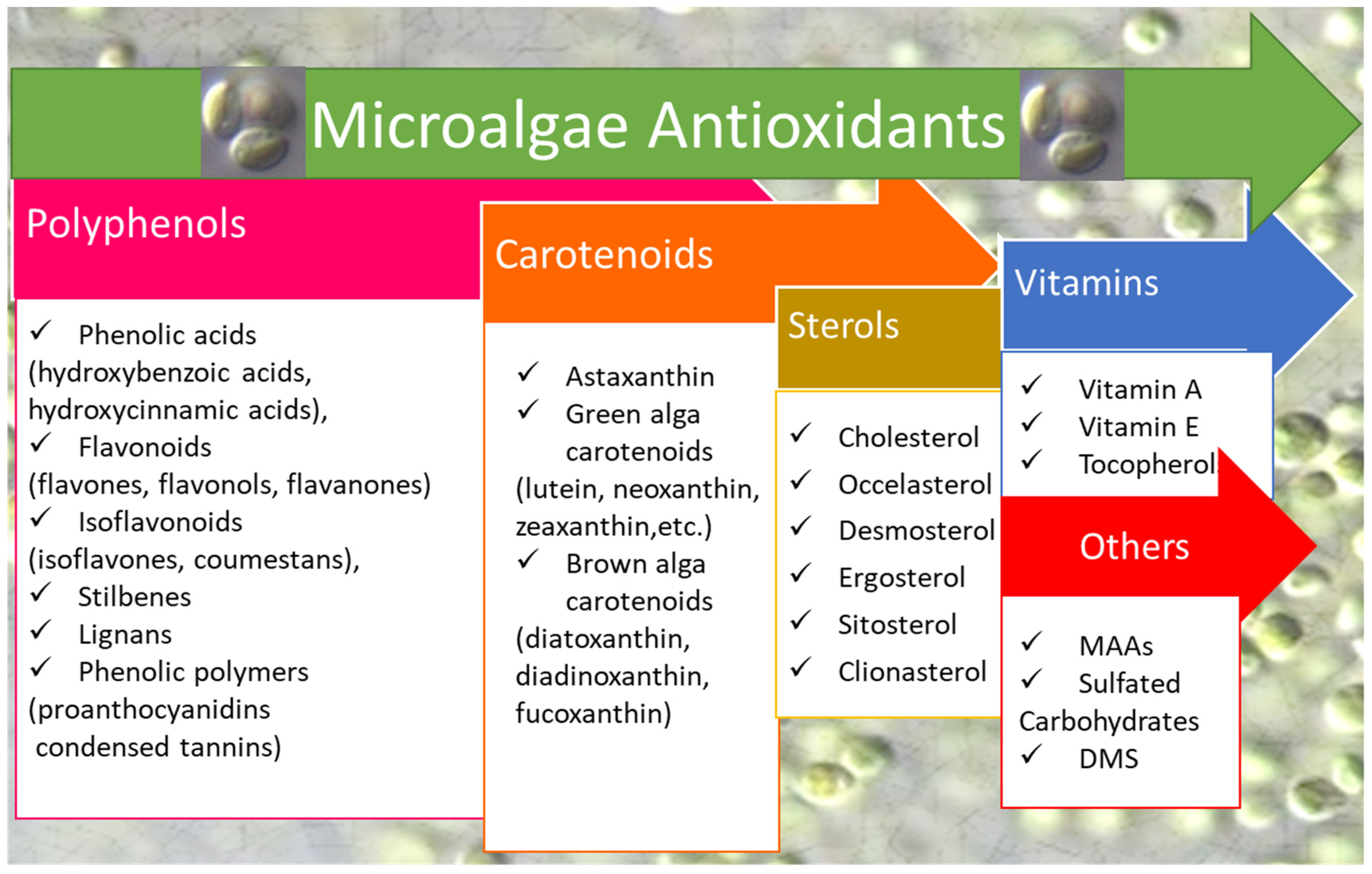 Microalgae Antioxidants

Polyphenols

✓ Phenolic acids (hydroxybenzoic acids, hydroxycinnamic acids),
✓ Flavonoids (flavones, flavonols, flavanones)
✓ Isoflavonoids (isoflavones, coumestans),
✓ Stilbenes
✓ Lignans
✓ Phenolic polymers (proanthocyanidins condensed tannins)

Carotenoids

✓ Astaxanthin
✓ Green alga carotenoids (lutein, neoxanthin, zeaxanthin,etc.)
✓ Brown alga carotenoids (diatoxanthin, diadinoxanthin, fucoxanthin)

Sterols

✓ Cholesterol
✓ Occelasterol
✓ Desmosterol
✓ Ergosterol
✓ Sitosterol
✓ Clionasterol

Vitamins

✓ Vitamin A
✓ Vitamin E
✓ Tocopherol

Others

✓ MAAs
✓ Sulfated Carbohydrates
✓ DMS